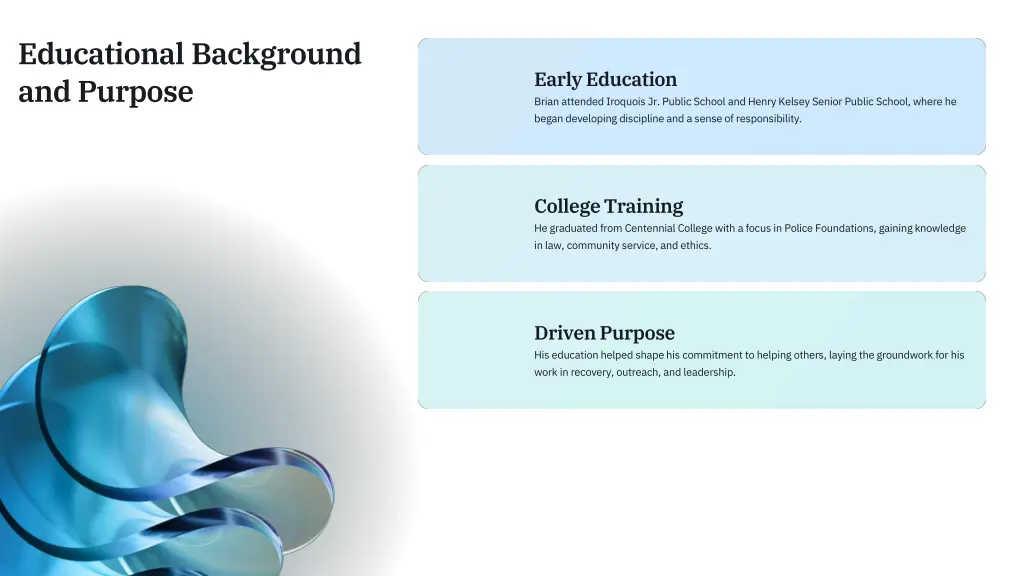 Educational Background and Purpose

Early Education

Brian attended Iroquois Jr. Public School and Henry Kelsey Senior Public School, where he began developing discipline and a sense of responsibility.

College Training

He graduated from Centennial College with a focus in Police Foundations, gaining knowledge in law, community service, and ethics.

Driven Purpose

His education helped shape his commitment to helping others, laying the groundwork for his work in recovery, outreach, and leadership.